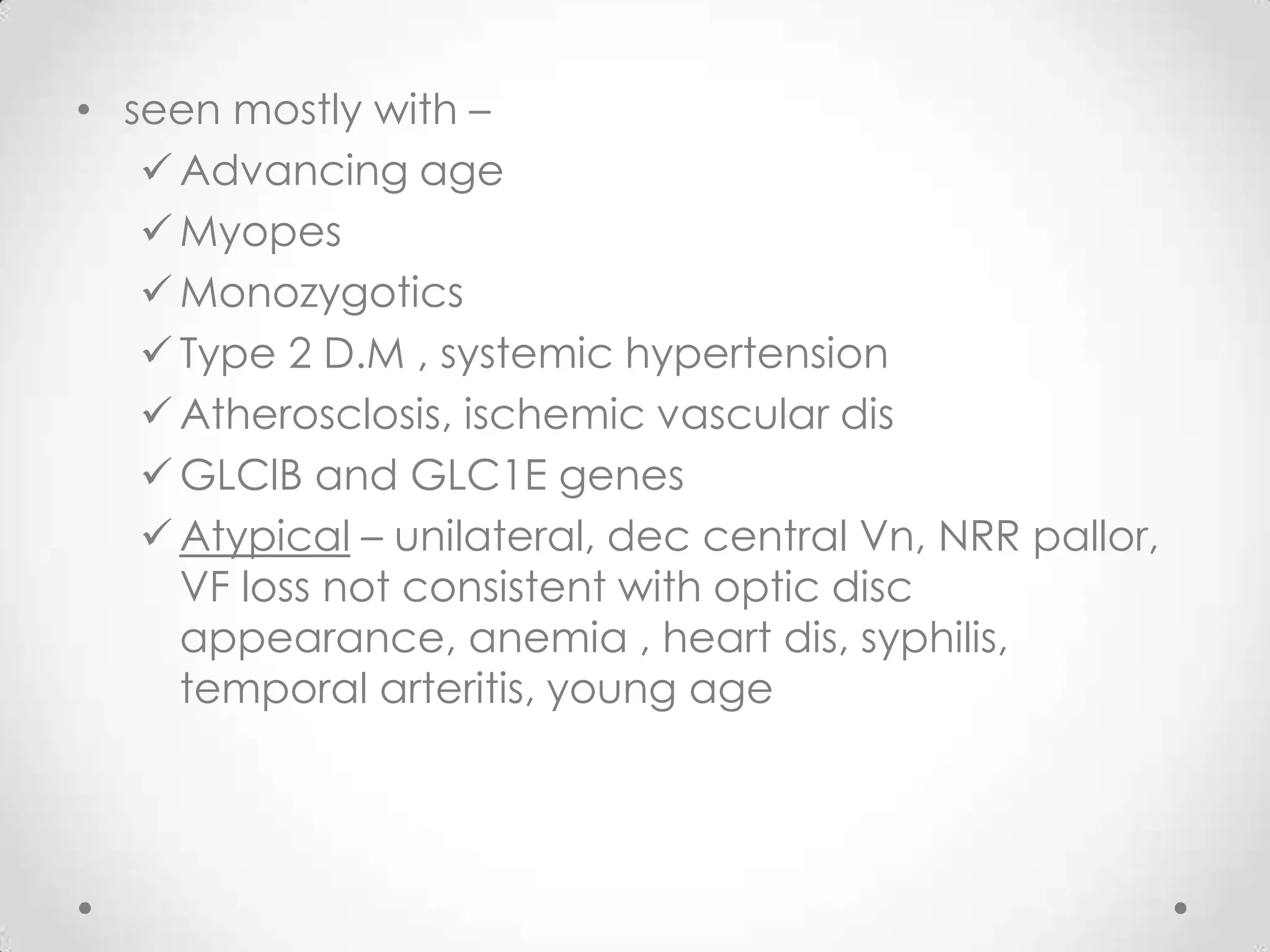 • seen mostly with –
✓ Advancing age
✓ Myopes
✓ Monozygotics
✓ Type 2 D.M , systemic hypertension
✓ Atherosclosis, ischemic vascular dis
✓ GLCIB and GLC1E genes
✓ Atypical – unilateral, dec central Vn, NRR pallor, VF loss not consistent with optic disc appearance, anemia , heart dis, syphilis, temporal arteritis, young age